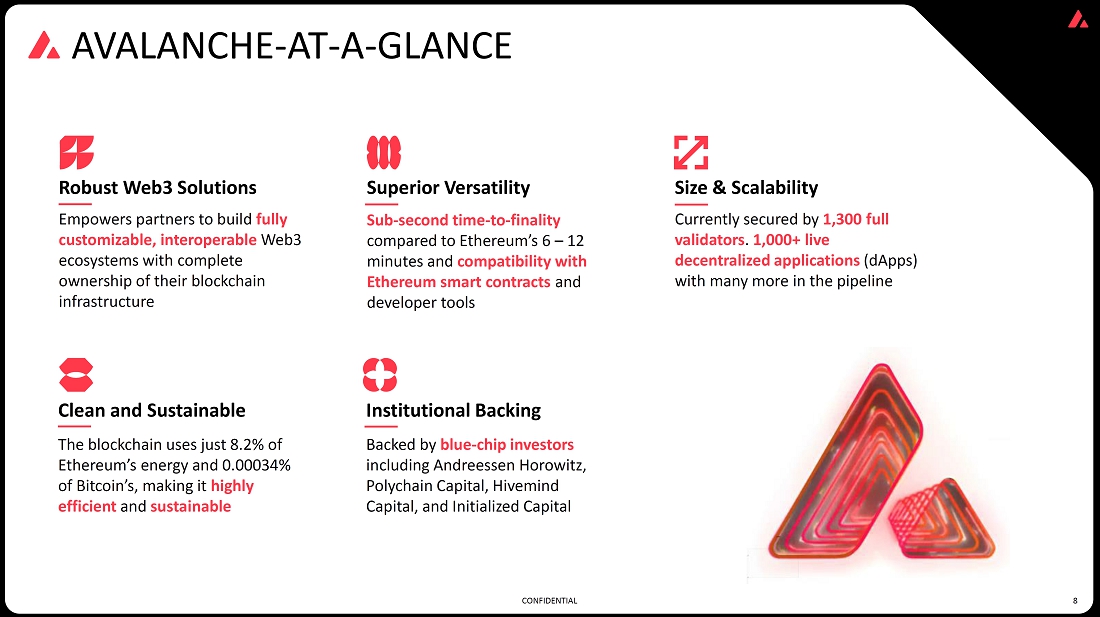 AVALANCHE-AT-A-GLANCE

Robust Web3 Solutions

Empowers partners to build fully customizable, interoperable Web3 ecosystems with complete ownership of their blockchain infrastructure

Superior Versatility

Sub-second time-to-finality compared to Ethereum's 6 – 12 minutes and compatibility with Ethereum smart contracts and developer tools

Size & Scalability

Currently secured by 1,300 full validators. 1,000+ live decentralized applications (dApps) with many more in the pipeline

Clean and Sustainable

The blockchain uses just 8.2% of Ethereum's energy and 0.00034% of Bitcoin's, making it highly efficient and sustainable

Institutional Backing

Backed by blue-chip investors including Andreessen Horowitz, Polychain Capital, Hivemind Capital, and Initialized Capital

CONFIDENTIAL

8